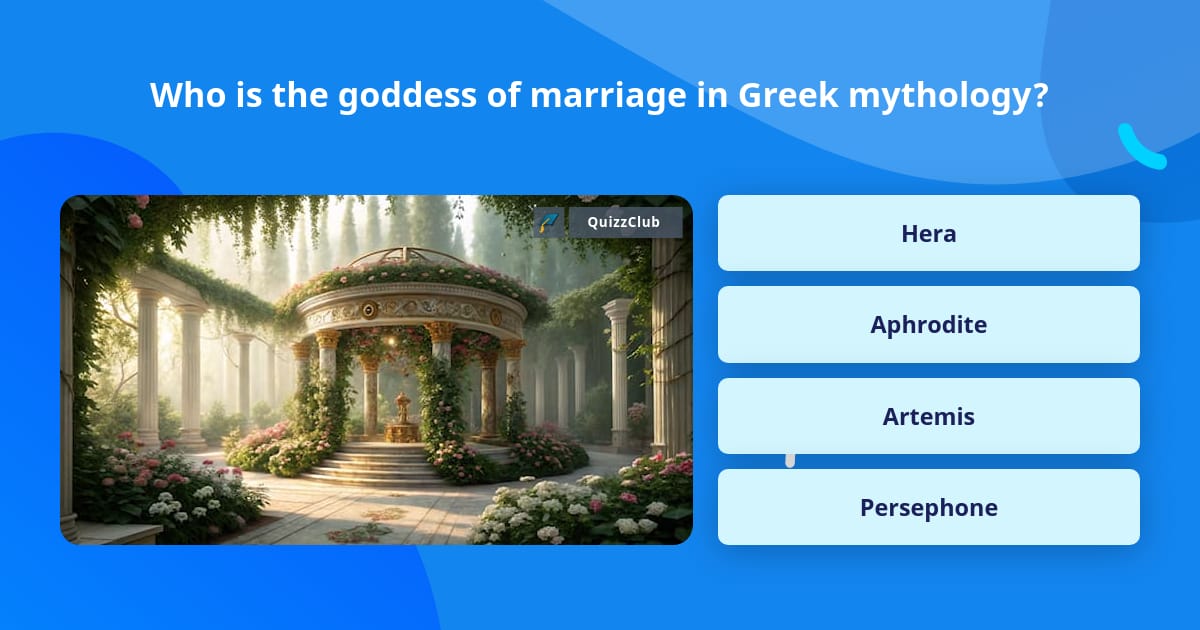 Who is the goddess of marriage in Greek mythology?

QuizzClub

Hera

Aphrodite

Artemis

Persephone